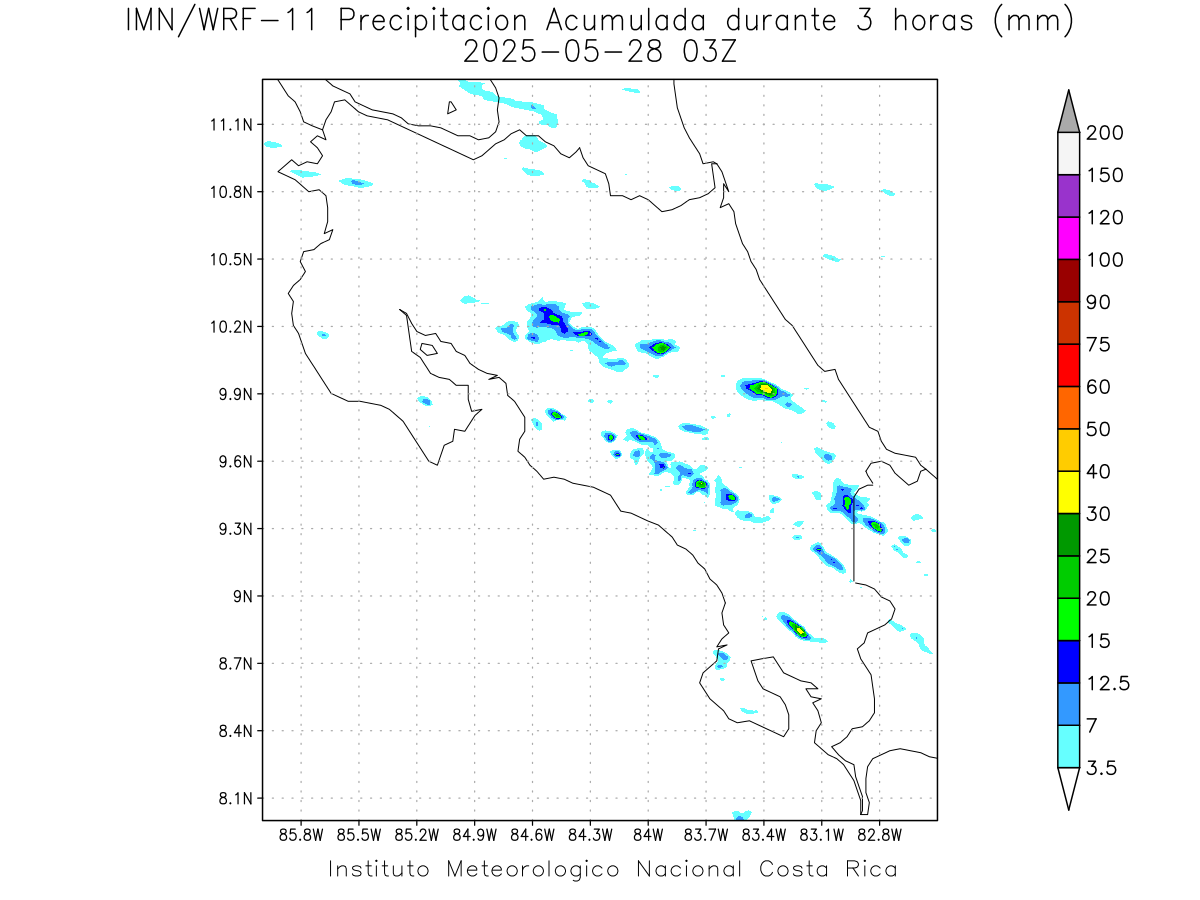 IMN/WRF-11 Precipitacion Acumulada durante 3 horas (mm)
2025-05-28 03Z

11.1N
10.8N
10.5N
10.2N
9.9N
9.6N
9.3N
9N
8.7N
8.4N
8.1N

85.8W 85.5W 85.2W 84.9W 84.6W 84.3W 84W 83.7W 83.4W 83.1W 82.8W

200
150
120
100
90
75
60
50
40
30
25
20
15
12.5
7
3.5

Instituto Meteorologico Nacional Costa Rica